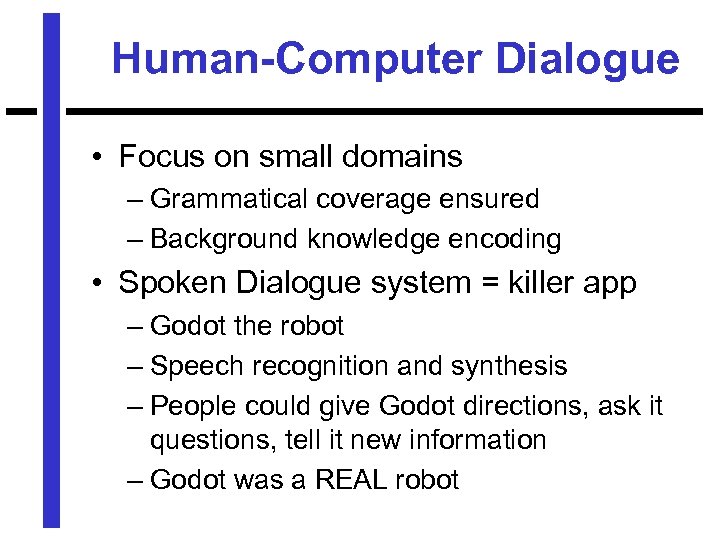 Human-Computer Dialogue

• Focus on small domains
  – Grammatical coverage ensured
  – Background knowledge encoding
• Spoken Dialogue system = killer app
  – Godot the robot
  – Speech recognition and synthesis
  – People could give Godot directions, ask it questions, tell it new information
  – Godot was a REAL robot